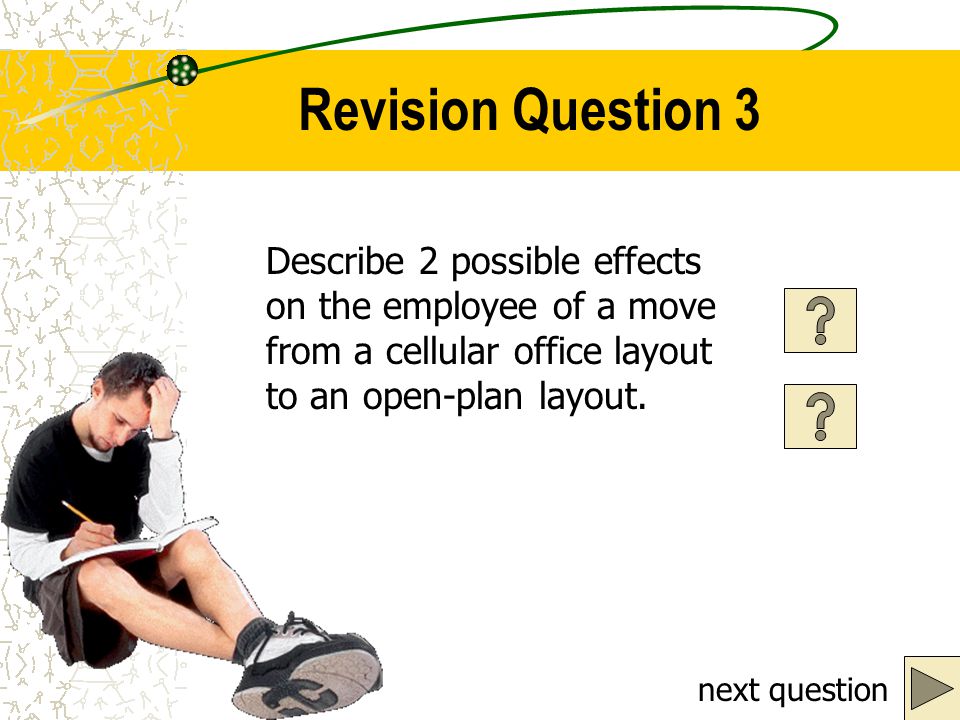 Revision Question 3

Describe 2 possible effects on the employee of a move from a cellular office layout to an open-plan layout.

?

?

next question